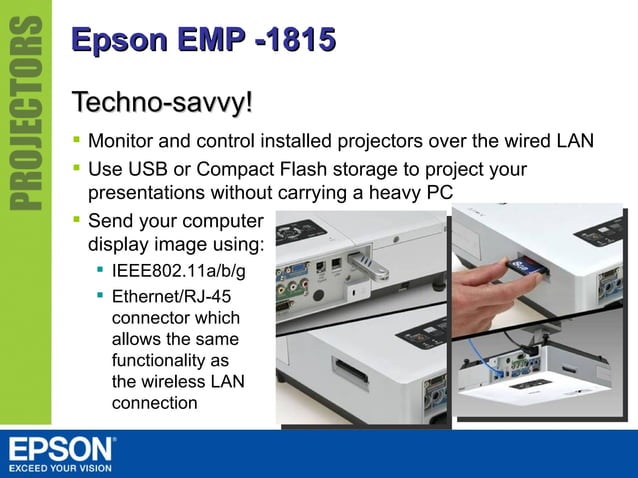 PROJECTORS

Epson EMP -1815

Techno-savvy!

- Monitor and control installed projectors over the wired LAN
- Use USB or Compact Flash storage to project your presentations without carrying a heavy PC
- Send your computer display image using:
  - IEEE802.11a/b/g
  - Ethernet/RJ-45 connector which allows the same functionality as the wireless LAN connection

EPSON
EXCEED YOUR VISION